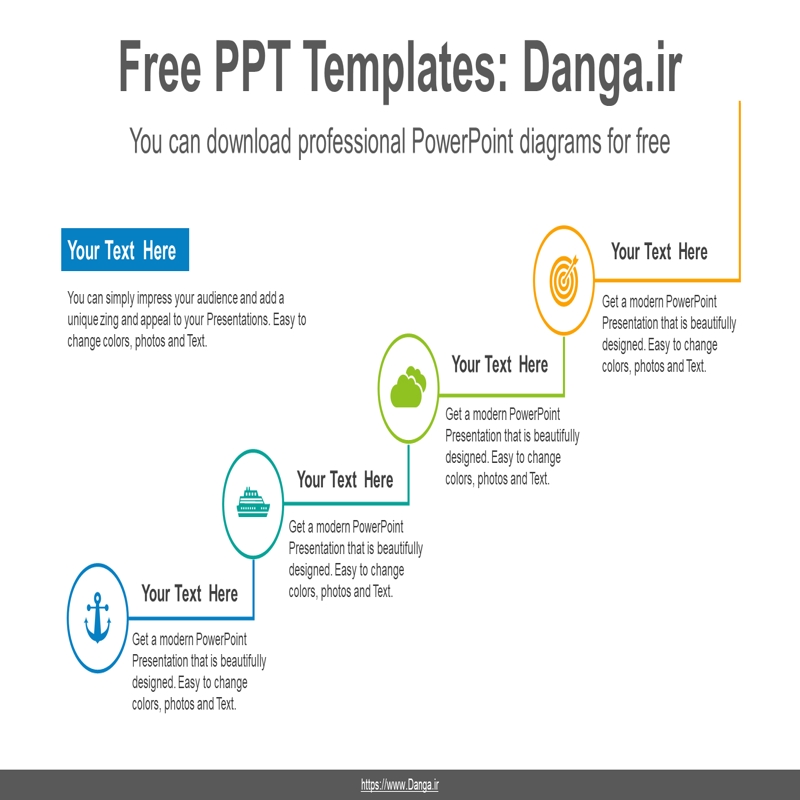 Free PPT Templates: Danga.ir

You can download professional PowerPoint diagrams for free

Your Text Here

You can simply impress your audience and add a unique zing and appeal to your Presentations. Easy to change colors, photos and Text.

Your Text Here

Get a modern PowerPoint Presentation that is beautifully designed. Easy to change colors, photos and Text.

Your Text Here

Get a modern PowerPoint Presentation that is beautifully designed. Easy to change colors, photos and Text.

Your Text Here

Get a modern PowerPoint Presentation that is beautifully designed. Easy to change colors, photos and Text.

Your Text Here

Get a modern PowerPoint Presentation that is beautifully designed. Easy to change colors, photos and Text.

https://www.Danga.ir